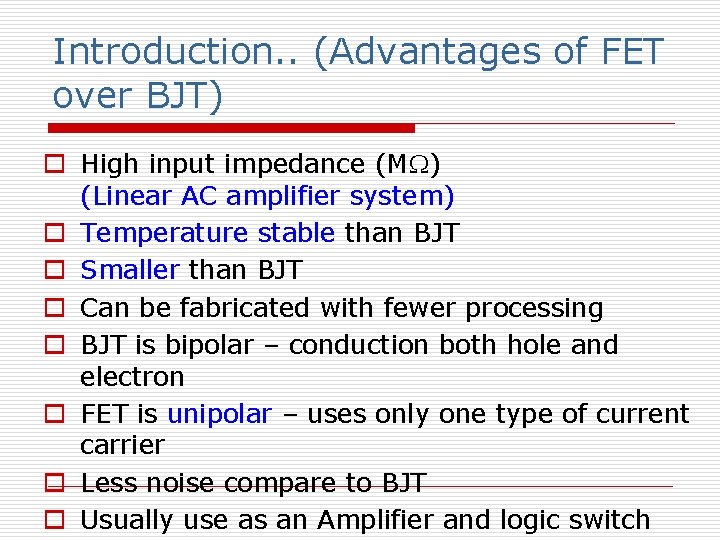 Introduction.. (Advantages of FET over BJT)

High input impedance (MΩ)
(Linear AC amplifier system)

Temperature stable than BJT

Smaller than BJT

Can be fabricated with fewer processing

BJT is bipolar – conduction both hole and electron

FET is unipolar – uses only one type of current carrier

Less noise compare to BJT

Usually use as an Amplifier and logic switch